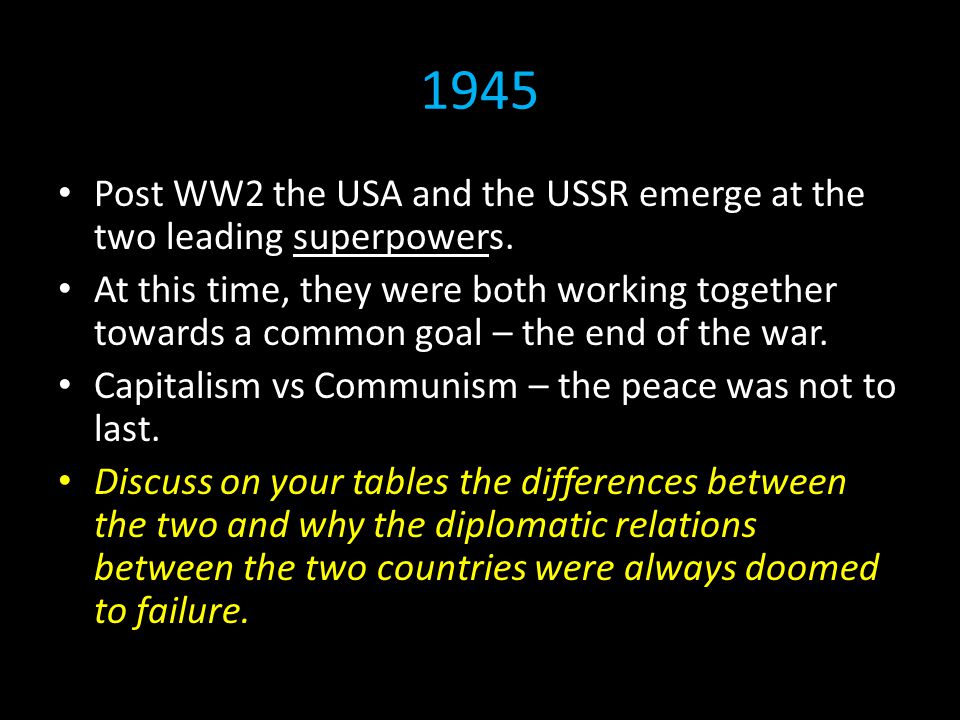 1945

• Post WW2 the USA and the USSR emerge at the two leading superpowers.
• At this time, they were both working together towards a common goal – the end of the war.
• Capitalism vs Communism – the peace was not to last.
• Discuss on your tables the differences between the two and why the diplomatic relations between the two countries were always doomed to failure.